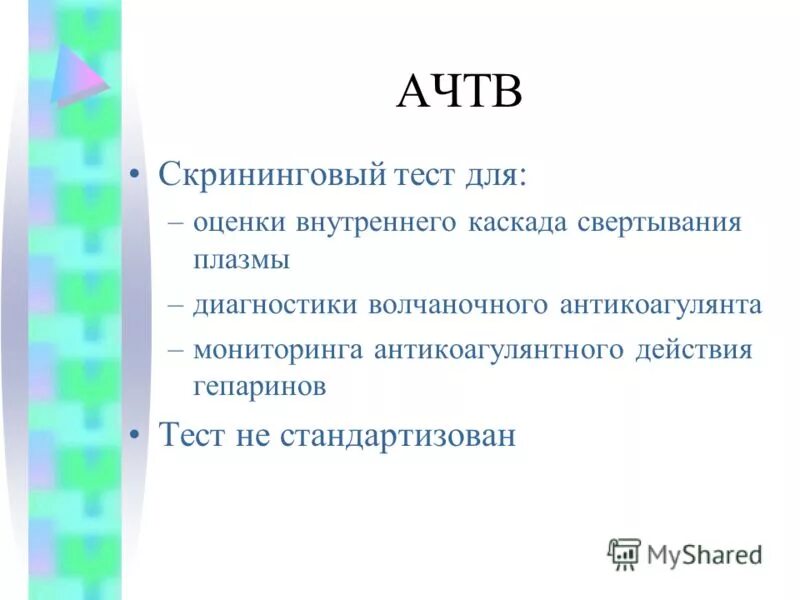 АЧТВ

• Скрининговый тест для:
– оценки внутреннего каскада свертывания плазмы
– диагностики волчаночного антикоагулянта
– мониторинга антикоагулянтного действия гепаринов

• Тест не стандартизован

MyShared